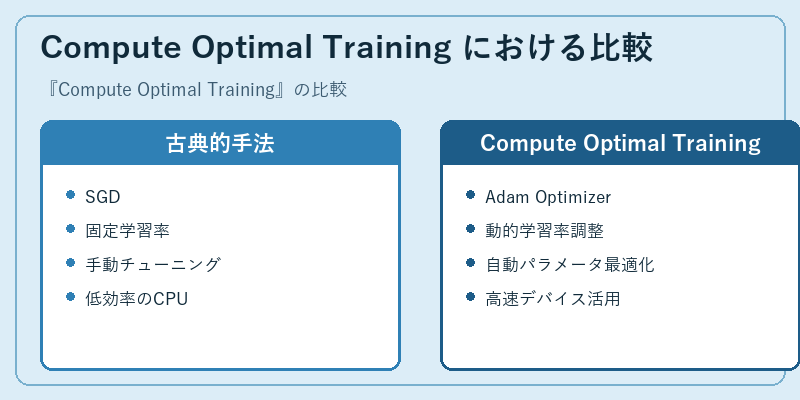 Compute Optimal Training における比較

『Compute Optimal Training』の比較

古典的手法

- SGD
- 固定学習率
- 手動チューニング
- 低効率のCPU

Compute Optimal Training

- Adam Optimizer
- 動的学習率調整
- 自動パラメータ最適化
- 高速デバイス活用